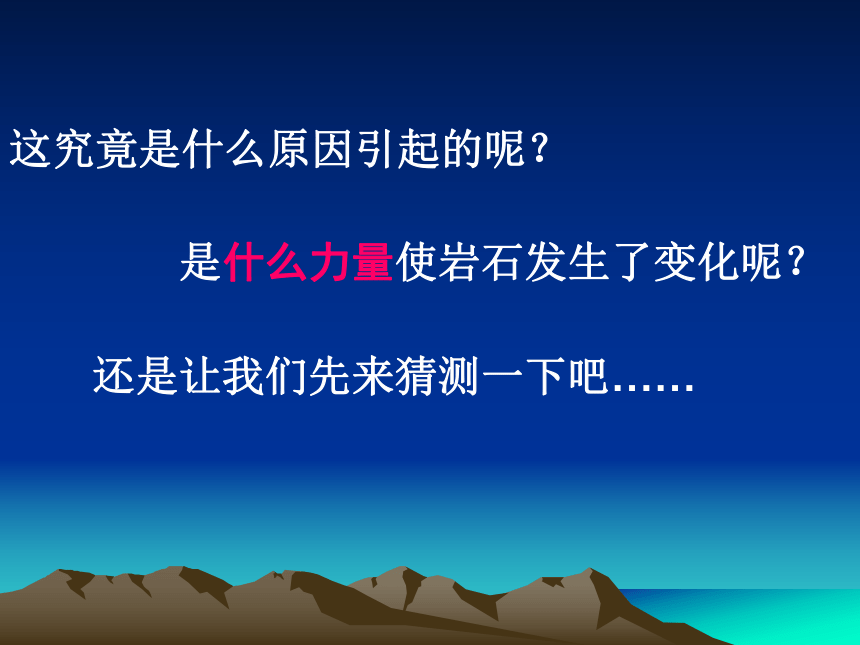 这究竟是什么原因引起的呢？

是什么力量使岩石发生了变化呢？

还是让我们先来猜测一下吧……